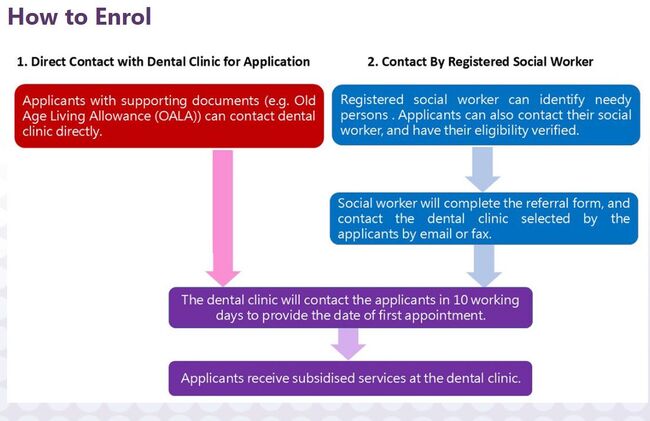 How to Enrol

1. Direct Contact with Dental Clinic for Application

Applicants with supporting documents (e.g. Old Age Living Allowance (OALA)) can contact dental clinic directly.

2. Contact By Registered Social Worker

Registered social worker can identify needy persons . Applicants can also contact their social worker, and have their eligibility verified.

Social worker will complete the referral form, and contact the dental clinic selected by the applicants by email or fax.

The dental clinic will contact the applicants in 10 working days to provide the date of first appointment.

Applicants receive subsidised services at the dental clinic.